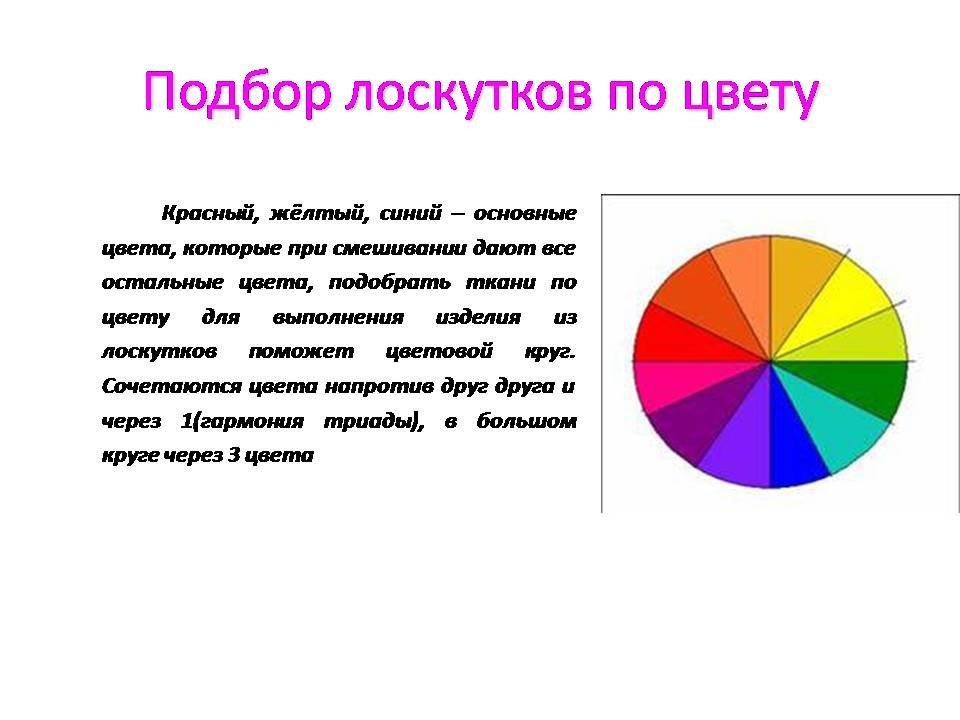 Подбор лоскутков по цвету

Красный, жёлтый, синий – основные цвета, которые при смешивании дают все остальные цвета, подобрать ткани по цвету для выполнения изделия из лоскутков поможет цветовой круг. Сочетаются цвета напротив друг друга и через 1(гармония триады), в большом круге через 3 цвета